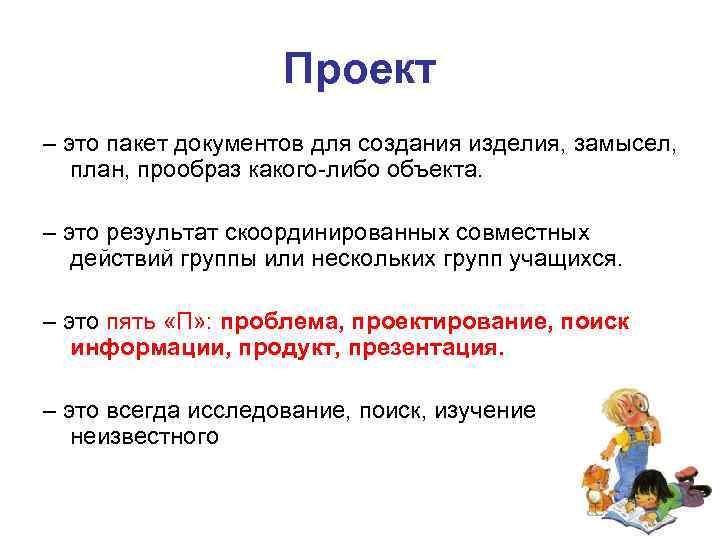 Проект

– это пакет документов для создания изделия, замысел, план, прообраз какого-либо объекта.

– это результат скоординированных совместных действий группы или нескольких групп учащихся.

– это пять «П»: проблема, проектирование, поиск информации, продукт, презентация.

– это всегда исследование, поиск, изучение неизвестного